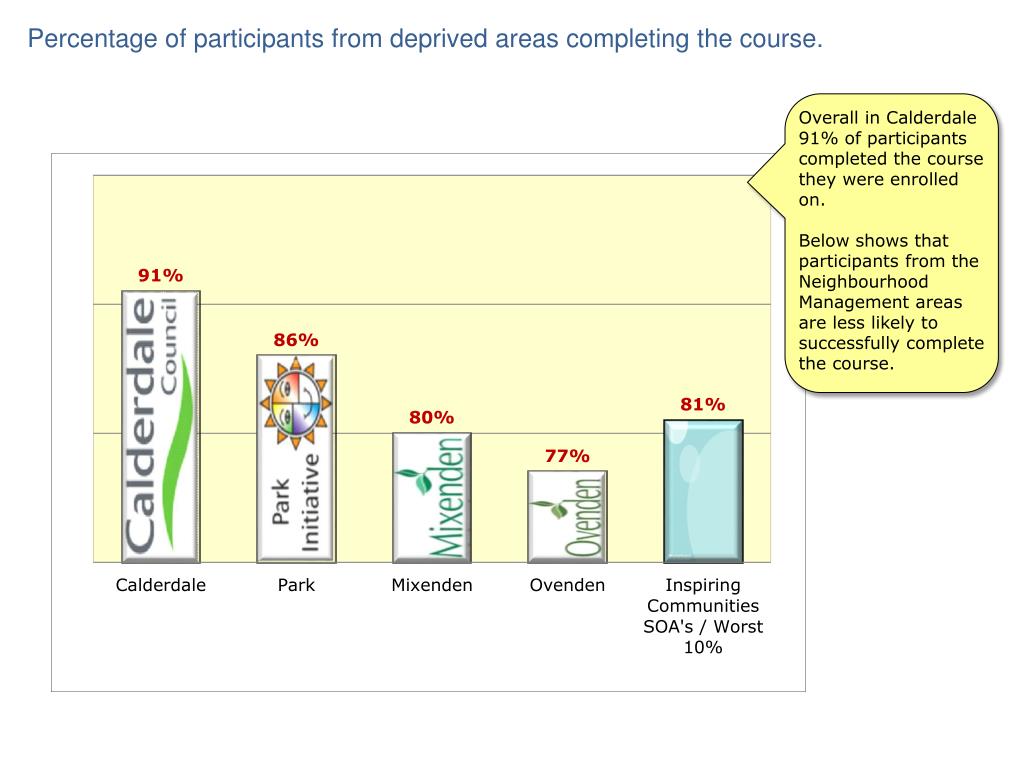 Percentage of participants from deprived areas completing the course.

Overall in Calderdale 91% of participants completed the course they were enrolled on.

Below shows that participants from the Neighbourhood Management areas are less likely to successfully complete the course.

91%
Calderdale Council
86%
Park Initiative
80%
Mixenden
77%
Ovenden
81%

Calderdale
Park
Mixenden
Ovenden
Inspiring Communities SOA's / Worst 10%